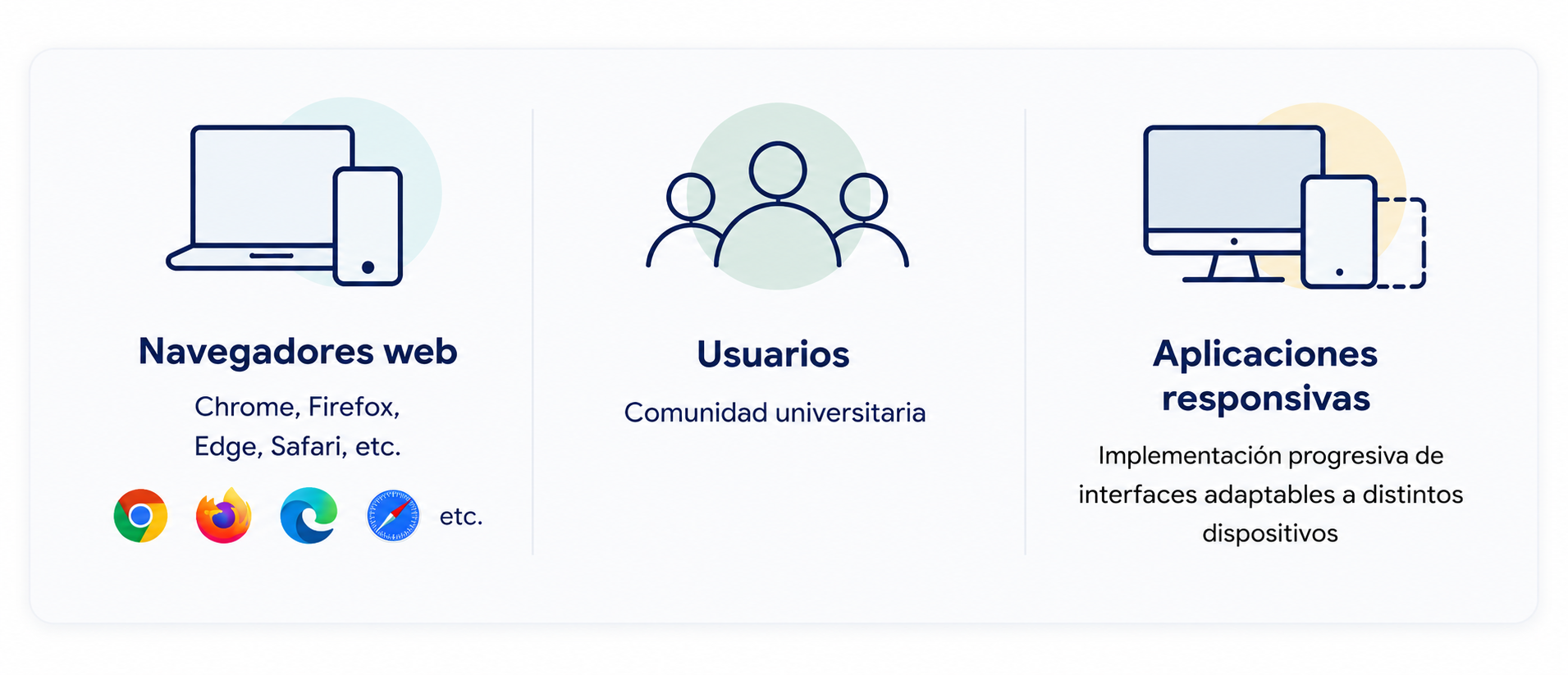 Navegadores web

Chrome, Firefox, Edge, Safari, etc.

etc.

Usuarios

Comunidad universitaria

Aplicaciones responsivas

Implementación progresiva de interfaces adaptables a distintos dispositivos